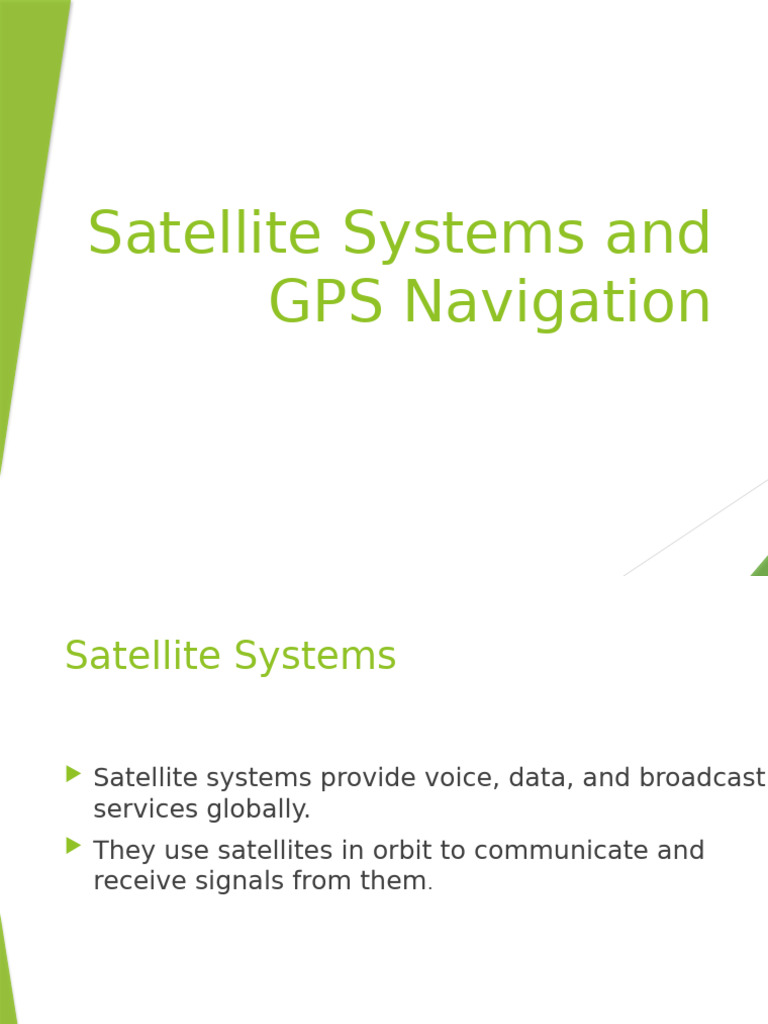 Satellite Systems and GPS Navigation

Satellite Systems

Satellite systems provide voice, data, and broadcast services globally.

They use satellites in orbit to communicate and receive signals from them.